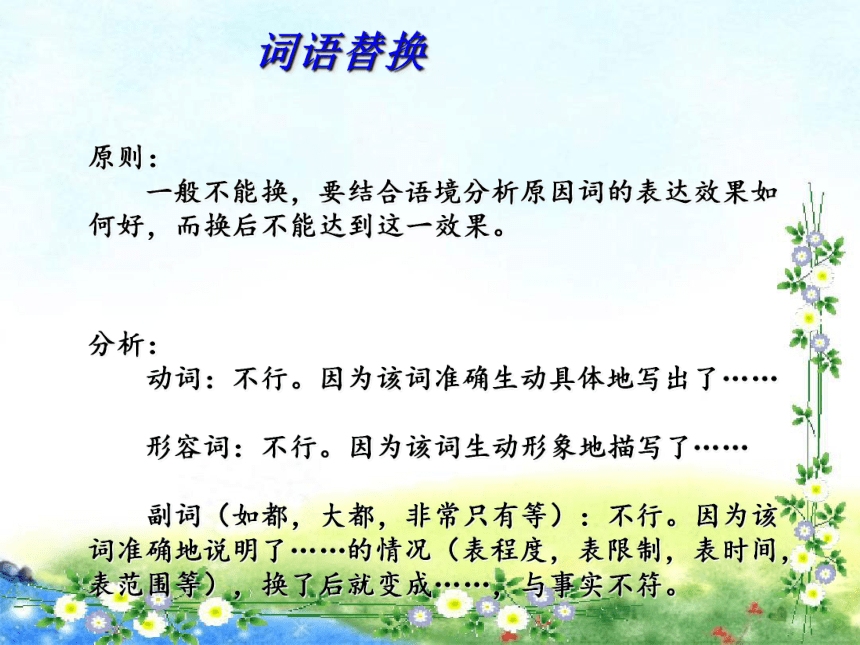 词语替换

原则：

一般不能换，要结合语境分析原因词的表达效果如何好，而换后不能达到这一效果。

分析：

动词：不行。因为该词准确生动具体地写出了……

形容词：不行。因为该词生动形象地描写了……

副词（如都，大都，非常只有等）：不行。因为该词准确地说明了……的情况（表程度，表限制，表时间，表范围等），换了后就变成……，与事实不符。